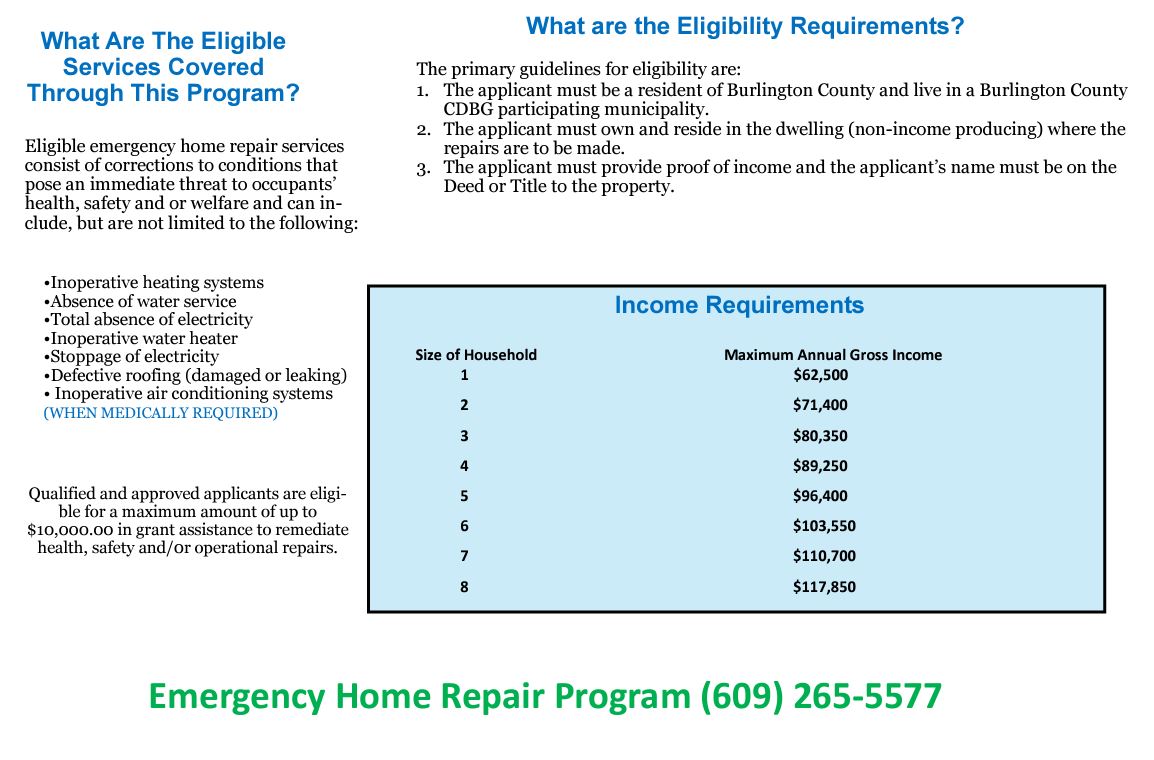 What Are The Eligible Services Covered Through This Program?

Eligible emergency home repair services consist of corrections to conditions that pose an immediate threat to occupants' health, safety and or welfare and can include, but are not limited to the following:

•Inoperative heating systems
•Absence of water service
•Total absence of electricity
•Inoperative water heater
•Stoppage of electricity
•Defective roofing (damaged or leaking)
• Inoperative air conditioning systems
(WHEN MEDICALLY REQUIRED)

Qualified and approved applicants are eligible for a maximum amount of up to $10,000.00 in grant assistance to remediate health, safety and/or operational repairs.

What are the Eligibility Requirements?

The primary guidelines for eligibility are:
1. The applicant must be a resident of Burlington County and live in a Burlington County CDBG participating municipality.
2. The applicant must own and reside in the dwelling (non-income producing) where the repairs are to be made.
3. The applicant must provide proof of income and the applicant's name must be on the Deed or Title to the property.

Income Requirements

| Size of Household | Maximum Annual Gross Income |
|---|---|
| 1 | $62,500 |
| 2 | $71,400 |
| 3 | $80,350 |
| 4 | $89,250 |
| 5 | $96,400 |
| 6 | $103,550 |
| 7 | $110,700 |
| 8 | $117,850 |

Emergency Home Repair Program (609) 265-5577